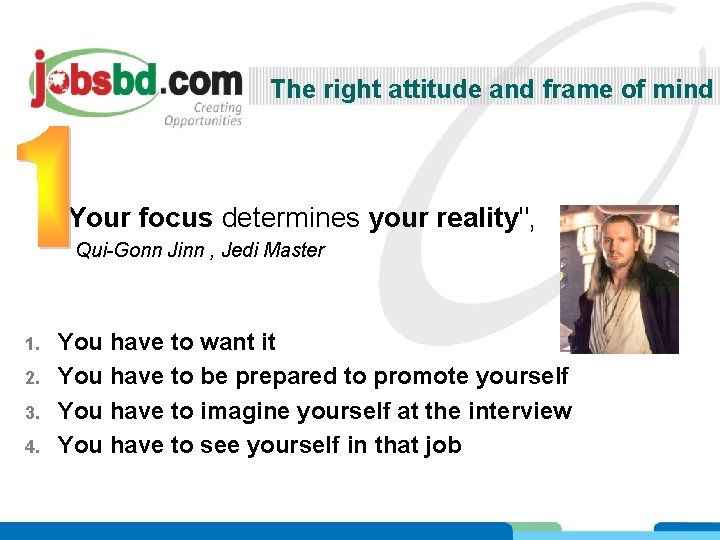 jobsbd.com
Creating Opportunities

The right attitude and frame of mind

1

Your focus determines your reality",
Qui-Gonn Jinn , Jedi Master

1. You have to want it
2. You have to be prepared to promote yourself
3. You have to imagine yourself at the interview
4. You have to see yourself in that job